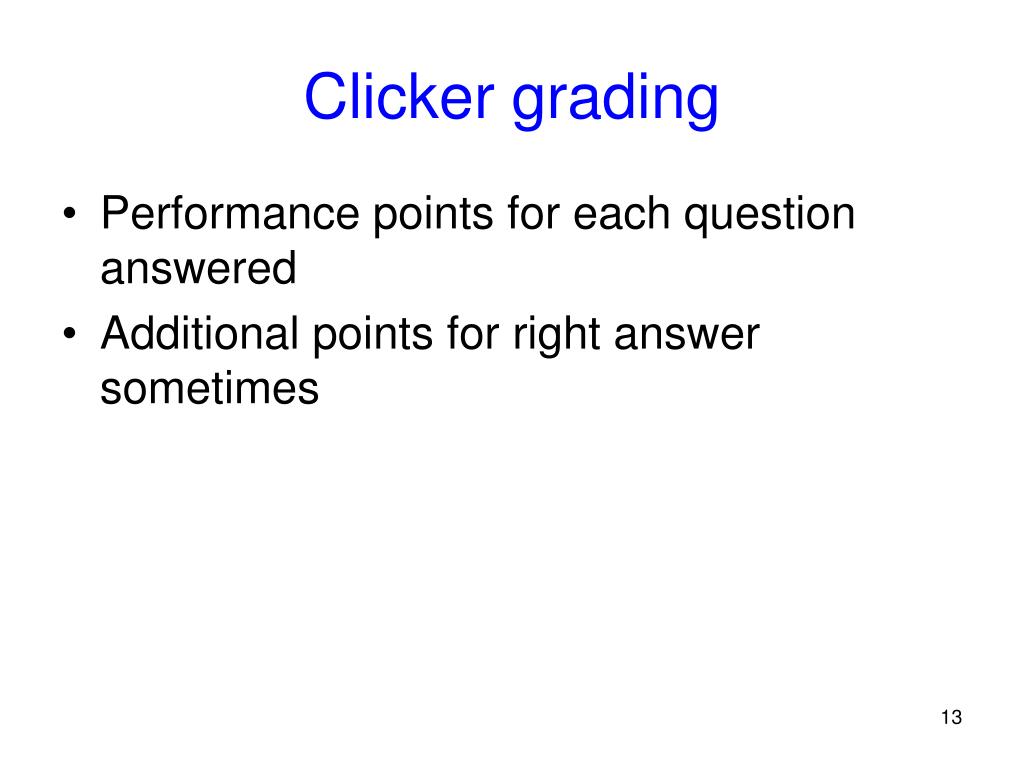 Clicker grading

• Performance points for each question answered
• Additional points for right answer sometimes

13